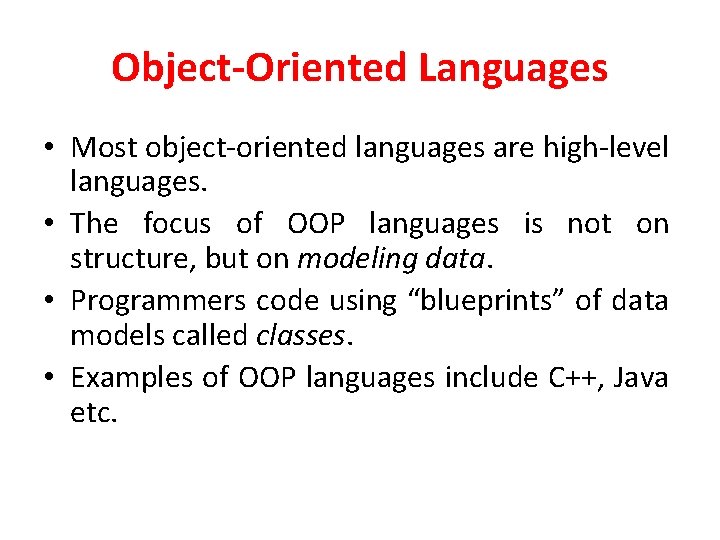 Object-Oriented Languages

• Most object-oriented languages are high-level languages.

• The focus of OOP languages is not on structure, but on modeling data.

• Programmers code using “blueprints” of data models called classes.

• Examples of OOP languages include C++, Java etc.